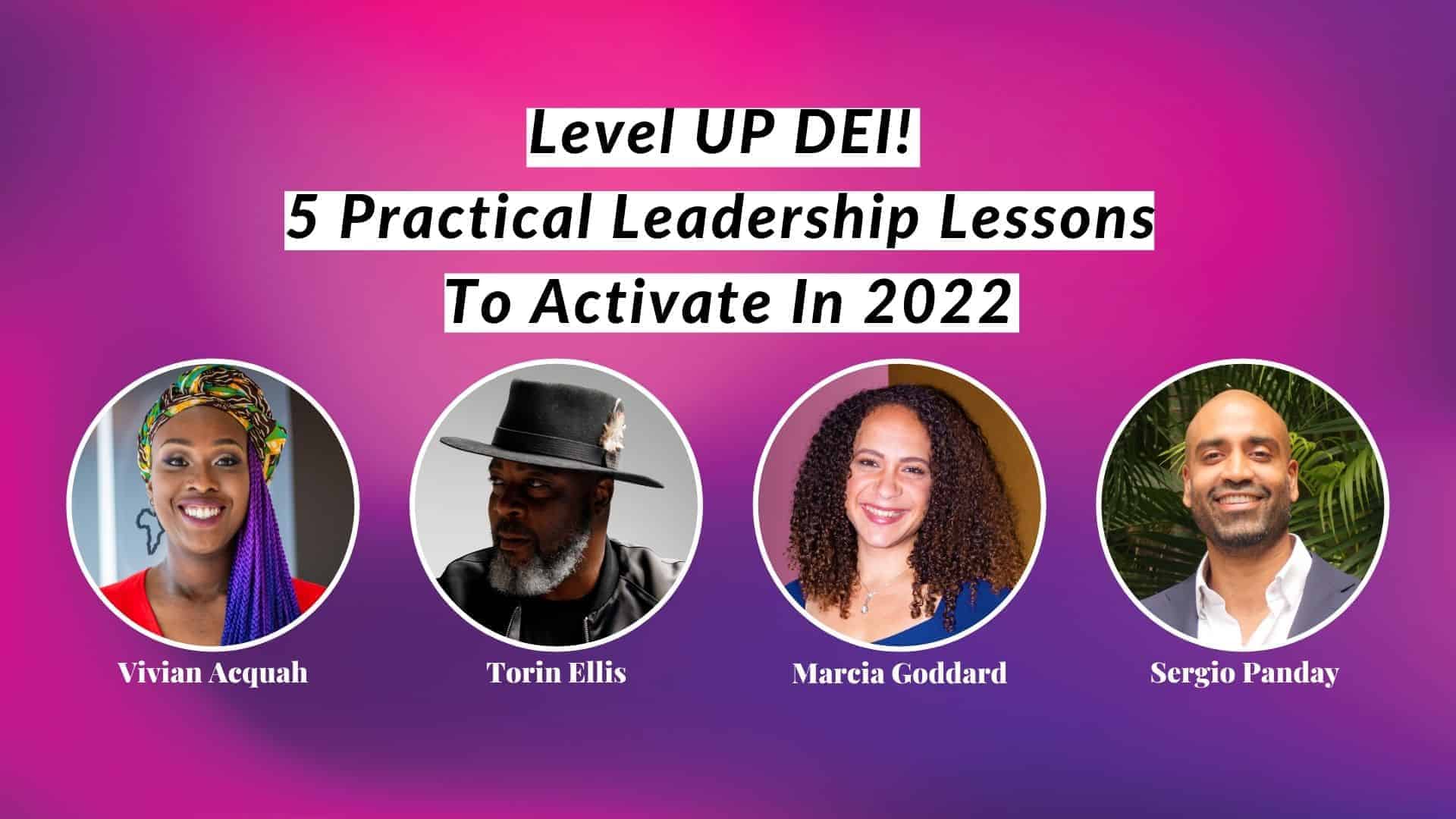 Level UP DEI!
5 Practical Leadership Lessons
To Activate In 2022

Vivian Acquah

Torin Ellis

Marcia Goddard

Sergio Panday